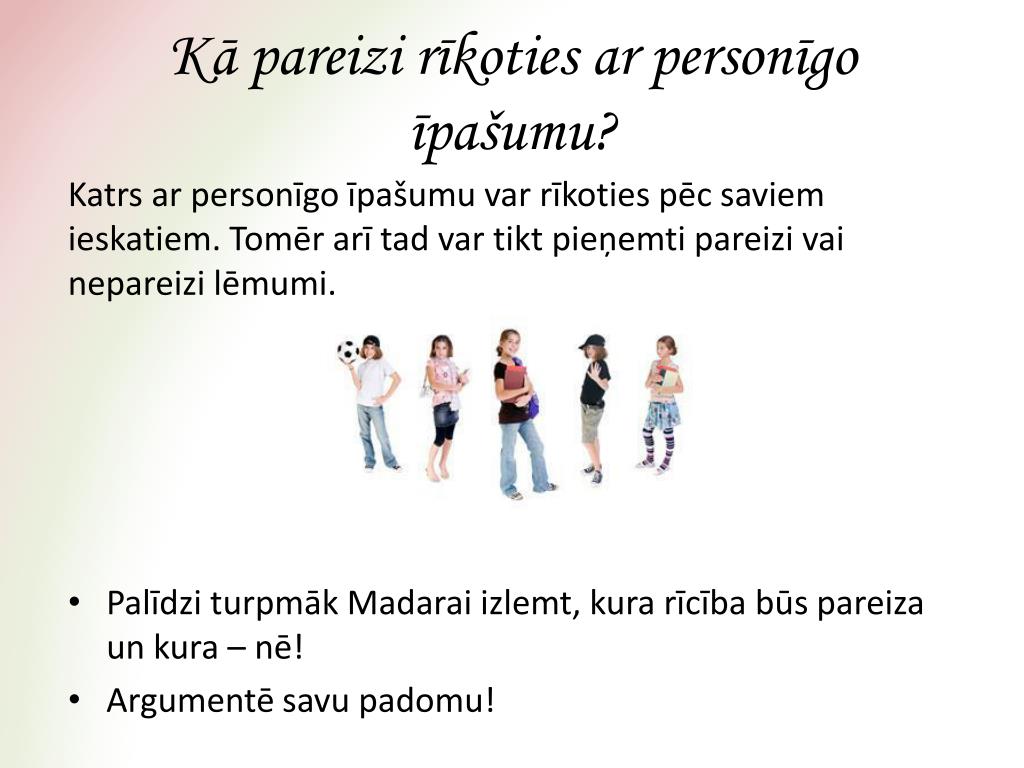 Kā pareizi rīkoties ar personīgo īpašumu?

Katrs ar personīgo īpašumu var rīkoties pēc saviem ieskatiem. Tomēr arī tad var tikt pieņemti pareizi vai nepareizi lēmumi.

• Palīdzi turpmāk Madarai izlemt, kura rīcība būs pareiza un kura – nē!
• Argumentē savu padomu!